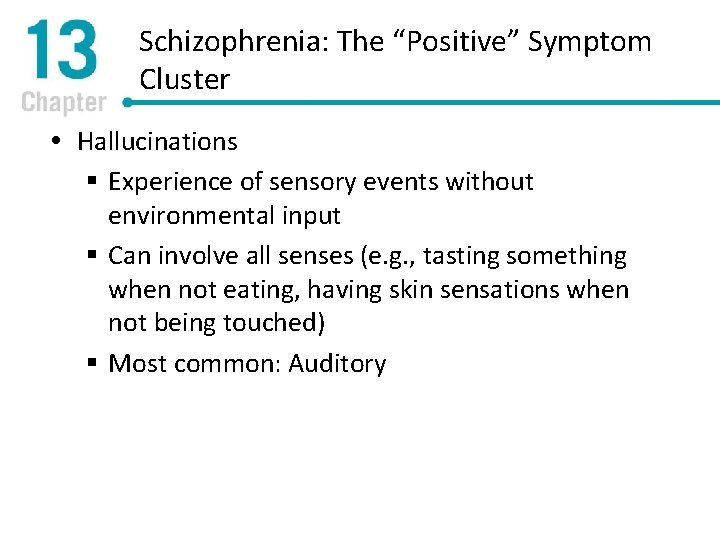 13
Chapter

Schizophrenia: The “Positive” Symptom Cluster

• Hallucinations
 ▪ Experience of sensory events without environmental input
 ▪ Can involve all senses (e.g., tasting something when not eating, having skin sensations when not being touched)
 ▪ Most common: Auditory